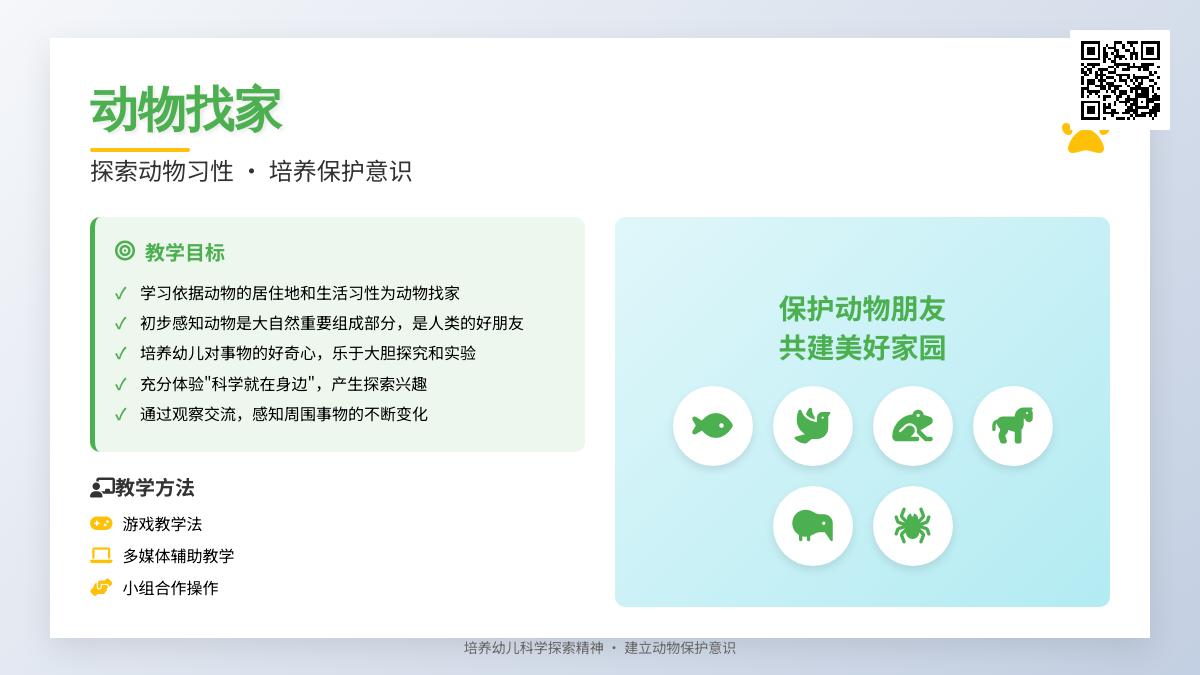 动物找家

探索动物习性 · 培养保护意识

教学目标

✓ 学习依据动物的居住地和生活习性为动物找家
✓ 初步感知动物是大自然重要组成部分，是人类的好朋友
✓ 培养幼儿对事物的好奇心，乐于大胆探究和实验
✓ 充分体验"科学就在身边"，产生探索兴趣
✓ 通过观察交流，感知周围事物的不断变化

教学方法

游戏教学法
多媒体辅助教学
小组合作操作

保护动物朋友
共建美好家园

培养幼儿科学探索精神 · 建立动物保护意识